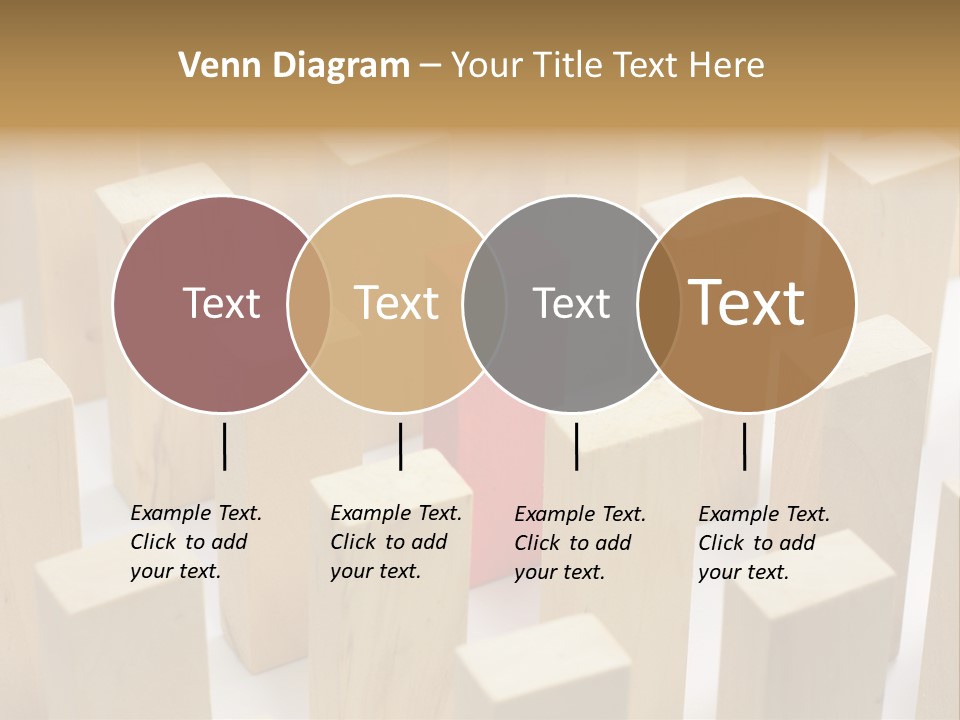 Venn Diagram – Your Title Text Here

Text

Text

Text

Text

Example Text. Click to add your text.

Example Text. Click to add your text.

Example Text. Click to add your text.

Example Text. Click to add your text.